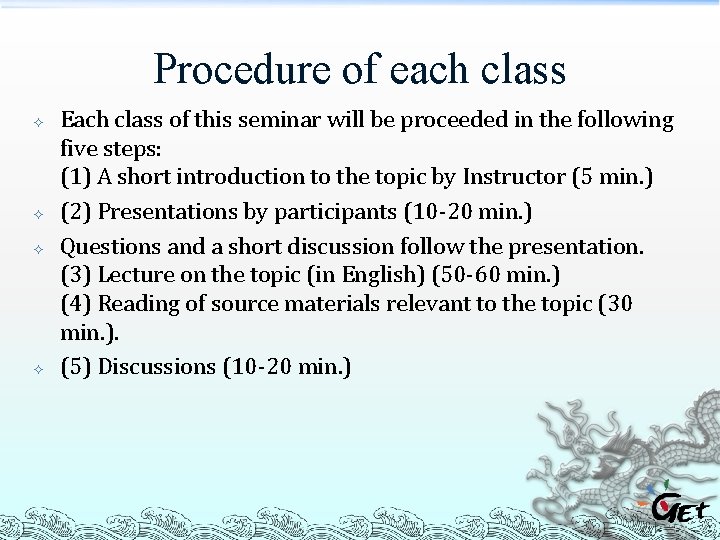 Procedure of each class

✧ Each class of this seminar will be proceeded in the following five steps:
(1) A short introduction to the topic by Instructor (5 min.)

✧ (2) Presentations by participants (10-20 min.)

✧ Questions and a short discussion follow the presentation.
(3) Lecture on the topic (in English) (50-60 min.)
(4) Reading of source materials relevant to the topic (30 min.).

✧ (5) Discussions (10-20 min.)

GET